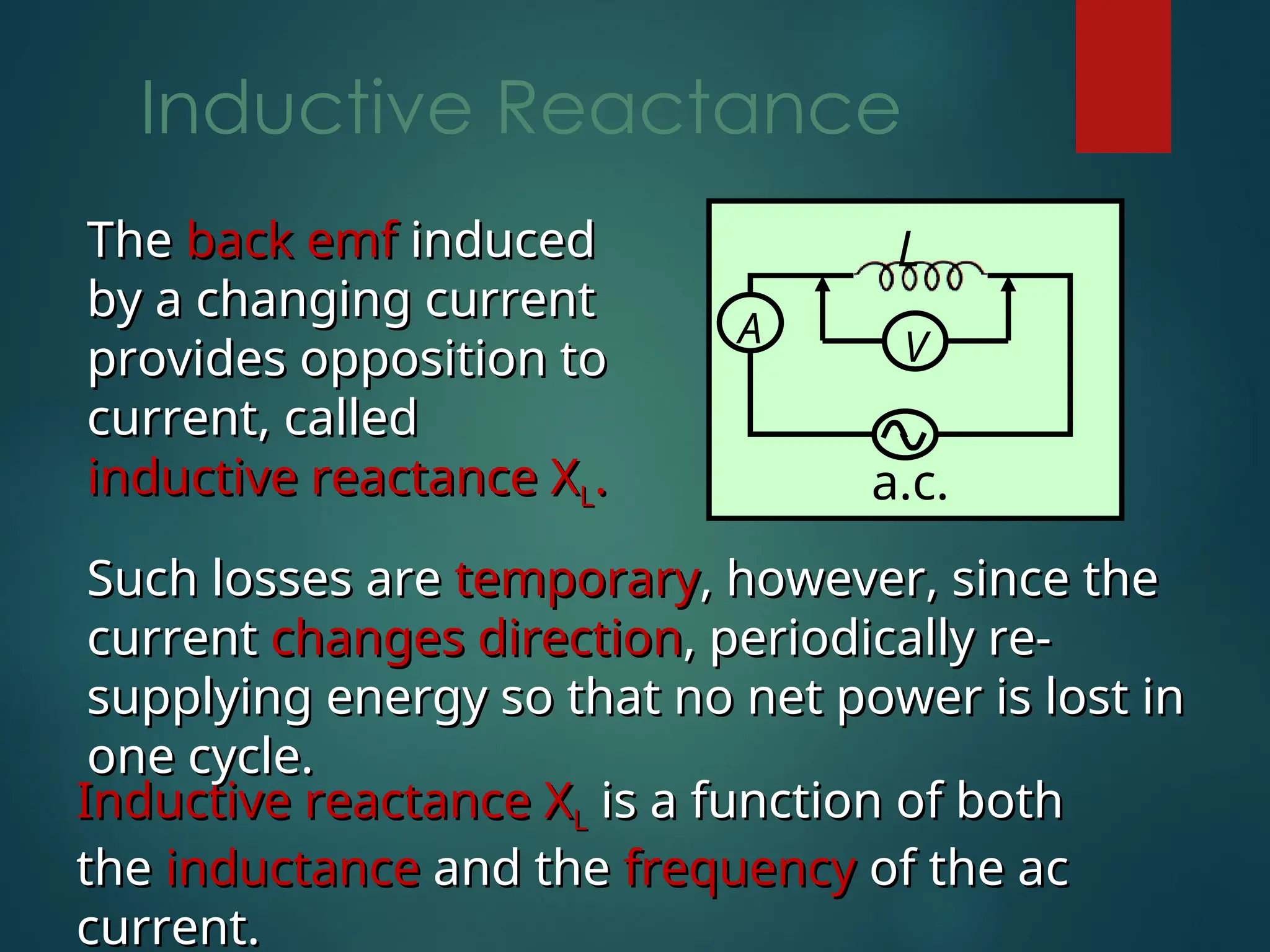 Inductive Reactance

The back emf induced by a changing current provides opposition to current, called inductive reactance $X_L$.

L

A

V

a.c.

Such losses are temporary, however, since the current changes direction, periodically re-supplying energy so that no net power is lost in one cycle.

Inductive reactance $X_L$ is a function of both the inductance and the frequency of the ac current.